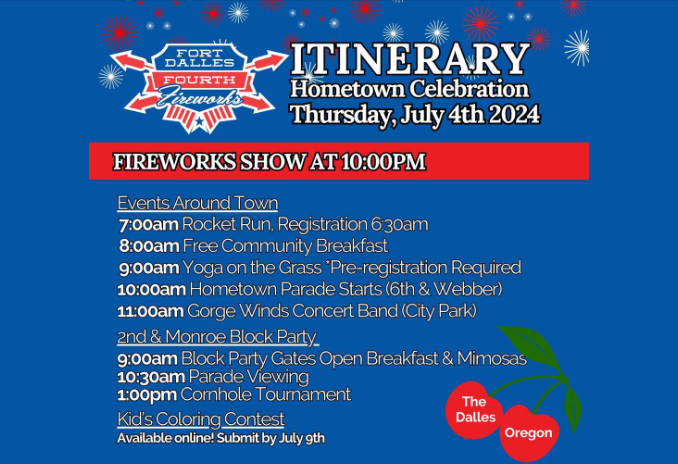 FORT DALLES FOURTH Fireworks

ITINERARY
Hometown Celebration
Thursday, July 4th 2024

FIREWORKS SHOW AT 10:00PM

Events Around Town
7:00am Rocket Run, Registration 6:30am
8:00am Free Community Breakfast
9:00am Yoga on the Grass *Pre-registration Required
10:00am Hometown Parade Starts (6th & Webber)
11:00am Gorge Winds Concert Band (City Park)

2nd & Monroe Block Party
9:00am Block Party Gates Open Breakfast & Mimosas
10:30am Parade Viewing
1:00pm Cornhole Tournament

Kid's Coloring Contest
Available online! Submit by July 9th

The Dalles
Oregon